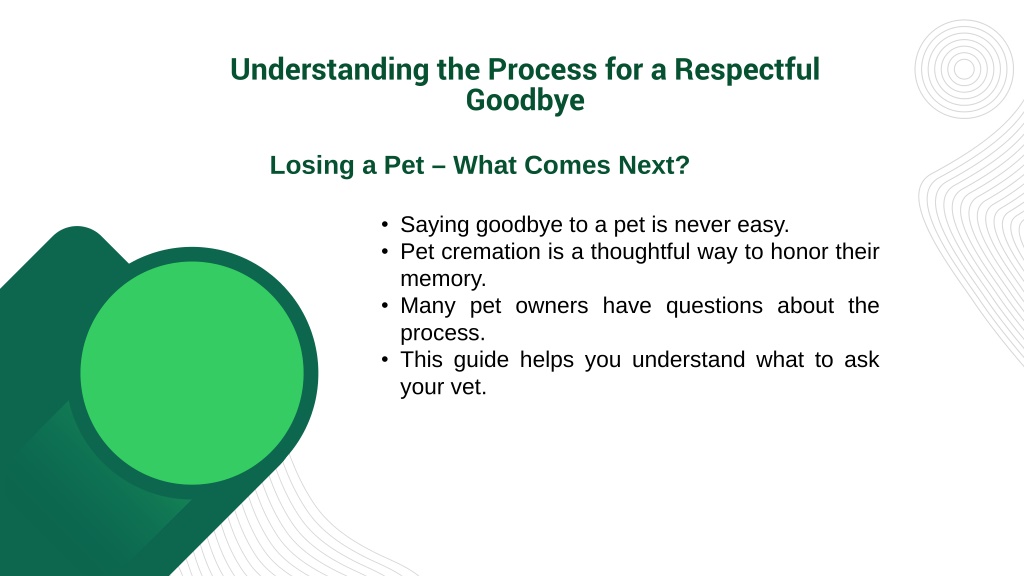 Understanding the Process for a Respectful Goodbye

Losing a Pet – What Comes Next?

• Saying goodbye to a pet is never easy.
• Pet cremation is a thoughtful way to honor their memory.
• Many pet owners have questions about the process.
• This guide helps you understand what to ask your vet.